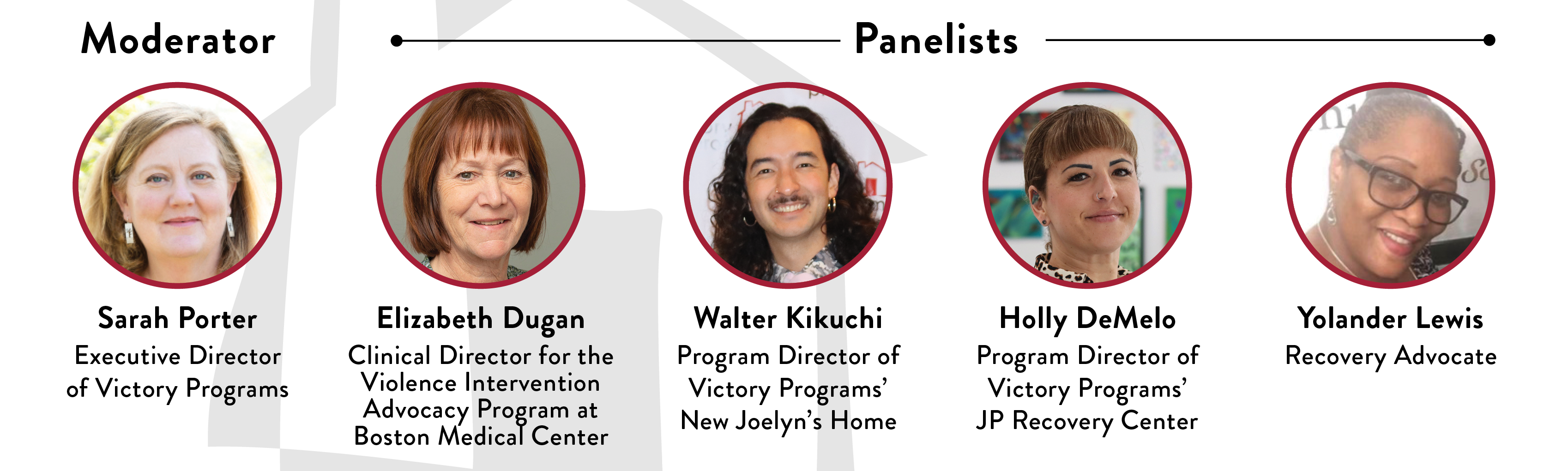 Moderator

Panelists

Sarah Porter
Executive Director of Victory Programs

Elizabeth Dugan
Clinical Director for the Violence Intervention Advocacy Program at Boston Medical Center

Walter Kikuchi
Program Director of Victory Programs' New Joelyn's Home

Holly DeMelo
Program Director of Victory Programs' JP Recovery Center

Yolander Lewis
Recovery Advocate